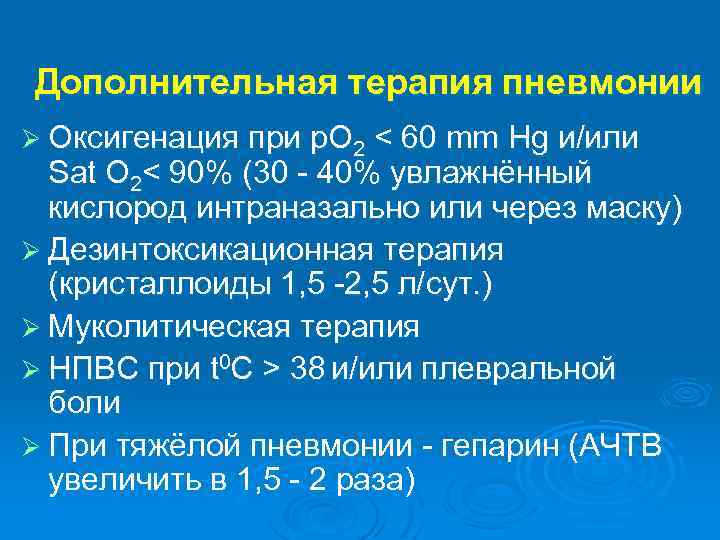 Дополнительная терапия пневмонии

➢ Оксигенация при $pO_2$ < 60 mm Hg и/или Sat $O_2$< 90% (30 - 40% увлажнённый кислород интраназально или через маску)

➢ Дезинтоксикационная терапия (кристаллоиды 1,5 -2,5 л/сут.)

➢ Муколитическая терапия

➢ НПВС при $t^0C$ > 38 и/или плевральной боли

➢ При тяжёлой пневмонии - гепарин (АЧТВ увеличить в 1,5 - 2 раза)